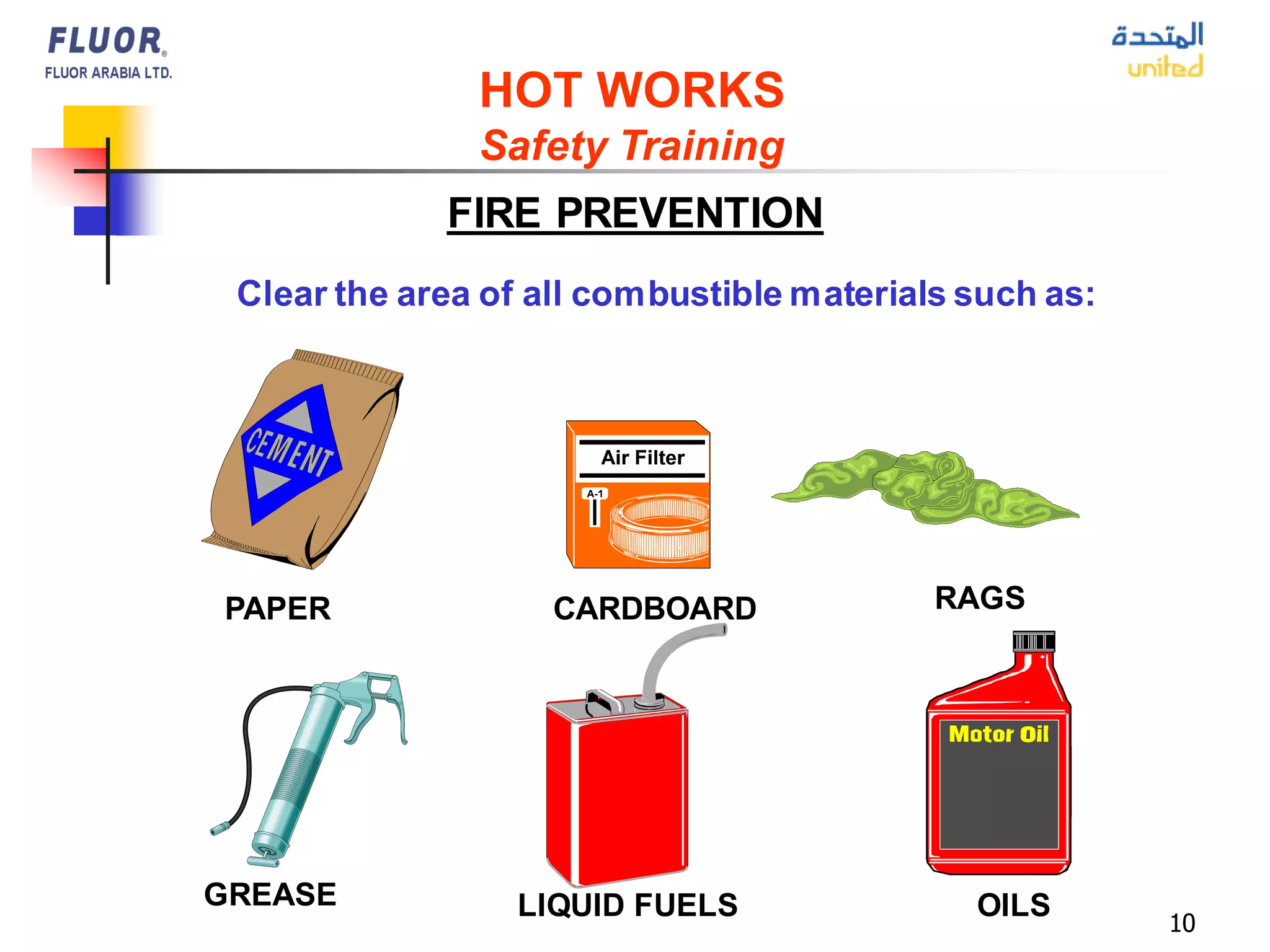 FLUOR®
FLUOR ARABIA LTD.

المتحدة
united

HOT WORKS
Safety Training

FIRE PREVENTION

Clear the area of all combustible materials such as:

CEMENT

Air Filter
A-1

PAPER

CARDBOARD

RAGS

Motor Oil

GREASE

LIQUID FUELS

OILS

10